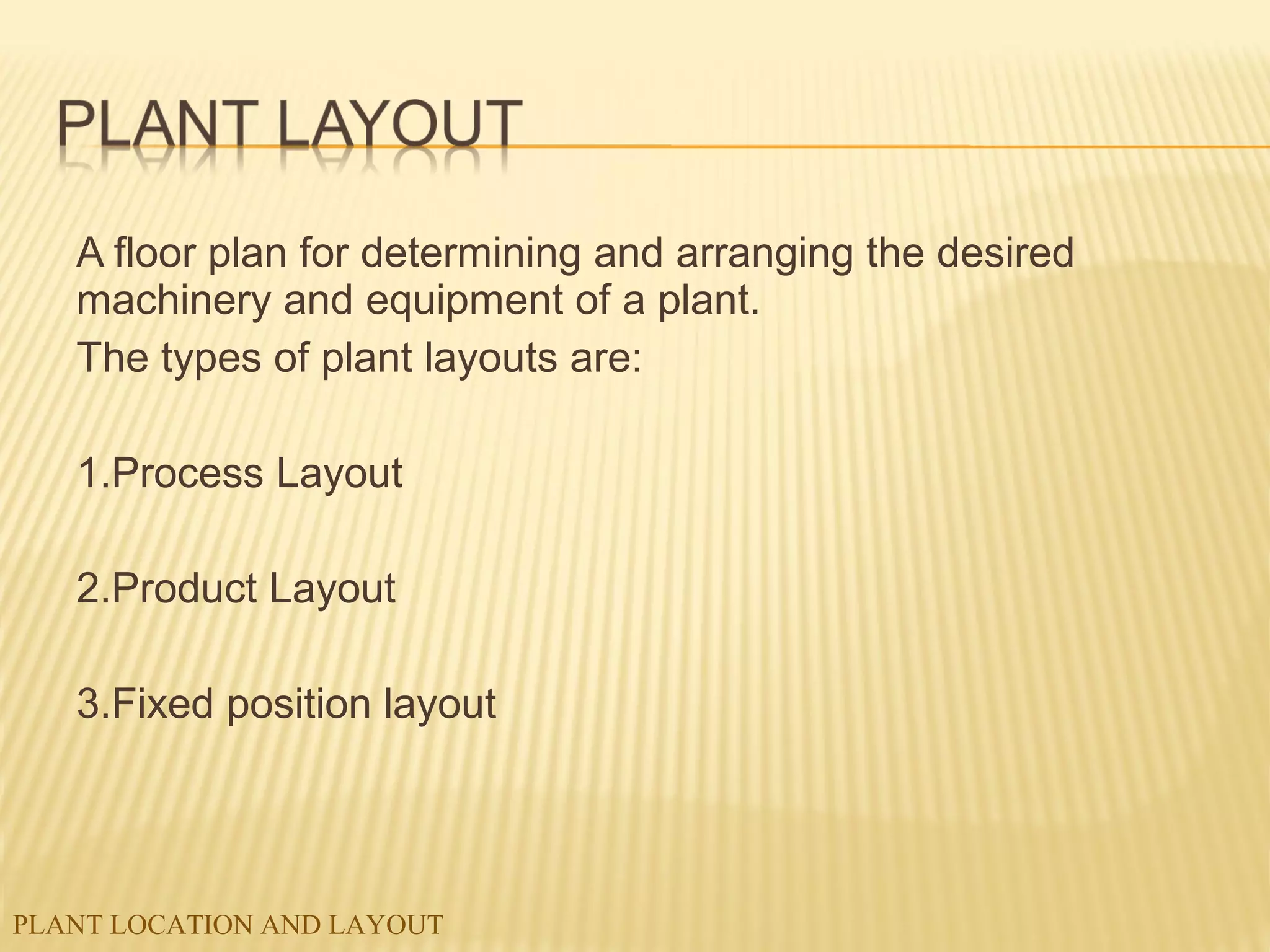 PLANT LAYOUT

A floor plan for determining and arranging the desired machinery and equipment of a plant.

The types of plant layouts are:

1.Process Layout

2.Product Layout

3.Fixed position layout

PLANT LOCATION AND LAYOUT